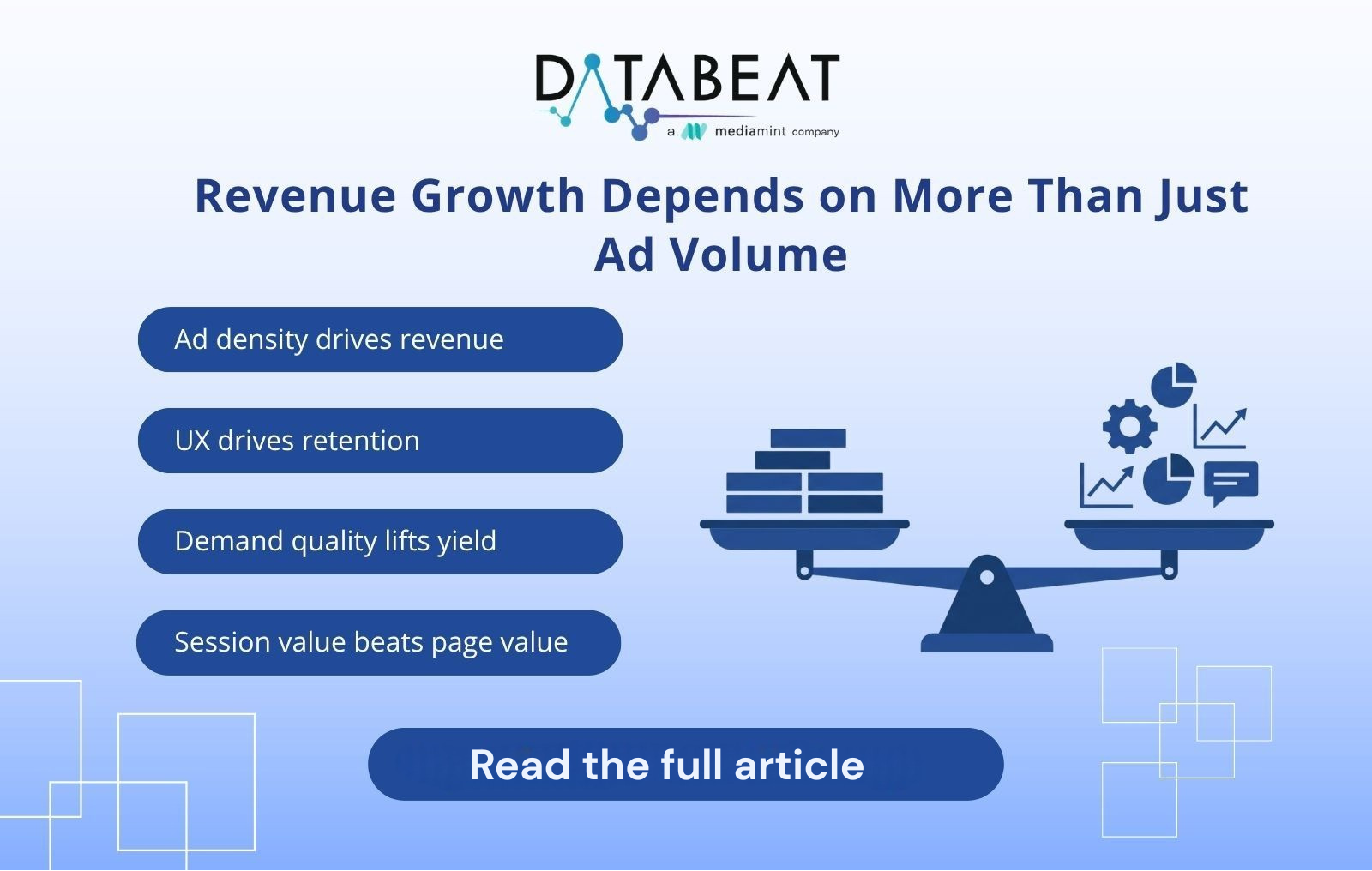 DATABEAT
a mediamint company

Revenue Growth Depends on More Than Just Ad Volume

Ad density drives revenue

UX drives retention

Demand quality lifts yield

Session value beats page value

Read the full article